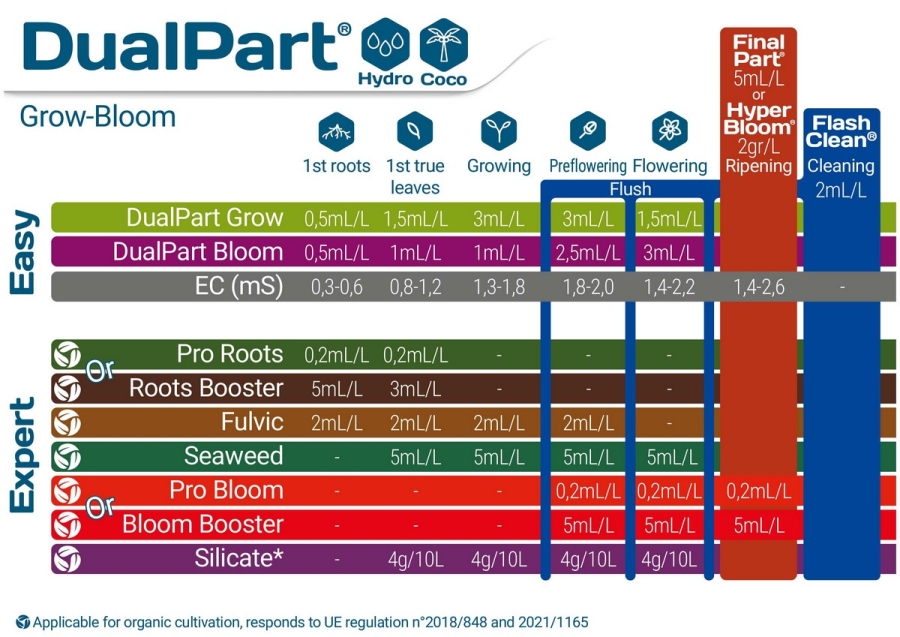 DualPart®
Hydro Coco

Grow-Bloom

| | | 1st roots | 1st true leaves | Growing | Preflowering | Flowering | Final Part® 5mL/L or Hyper Bloom® 2gr/L Ripening | Flash Clean® Cleaning 2mL/L |
|---|---|---|---|---|---|---|---|---|
| | | | | | Flush | Flush | | |
| Easy | DualPart Grow | 0,5mL/L | 1,5mL/L | 3mL/L | 3mL/L | 1,5mL/L | | |
| Easy | DualPart Bloom | 0,5mL/L | 1mL/L | 1mL/L | 2,5mL/L | 3mL/L | | |
| Easy | EC (mS) | 0,3-0,6 | 0,8-1,2 | 1,3-1,8 | 1,8-2,0 | 1,4-2,2 | 1,4-2,6 | - |
| Expert | Pro Roots | 0,2mL/L | 0,2mL/L | - | - | - | | |
| Expert | Or Roots Booster | 5mL/L | 3mL/L | - | - | - | | |
| Expert | Fulvic | 2mL/L | 2mL/L | 2mL/L | 2mL/L | - | | |
| Expert | Seaweed | - | 5mL/L | 5mL/L | 5mL/L | 5mL/L | | |
| Expert | Pro Bloom | - | - | - | 0,2mL/L | 0,2mL/L | 0,2mL/L | |
| Expert | Or Bloom Booster | - | - | - | 5mL/L | 5mL/L | 5mL/L | |
| Expert | Silicate* | - | 4g/10L | 4g/10L | 4g/10L | 4g/10L | | |

Applicable for organic cultivation, responds to UE regulation n°2018/848 and 2021/1165